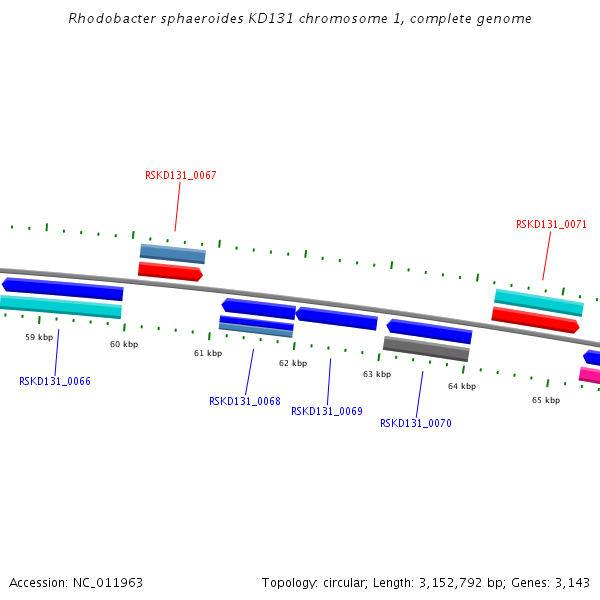 Rhodobacter sphaeroides KD131 chromosome 1, complete genome

RSKD131_0067

RSKD131_0071

59 kbp

60 kbp

61 kbp

62 kbp

63 kbp

64 kbp

65 kbp

RSKD131_0066

RSKD131_0068

RSKD131_0069

RSKD131_0070

Accession: NC_011963

Topology: circular; Length: 3,152,792 bp; Genes: 3,143